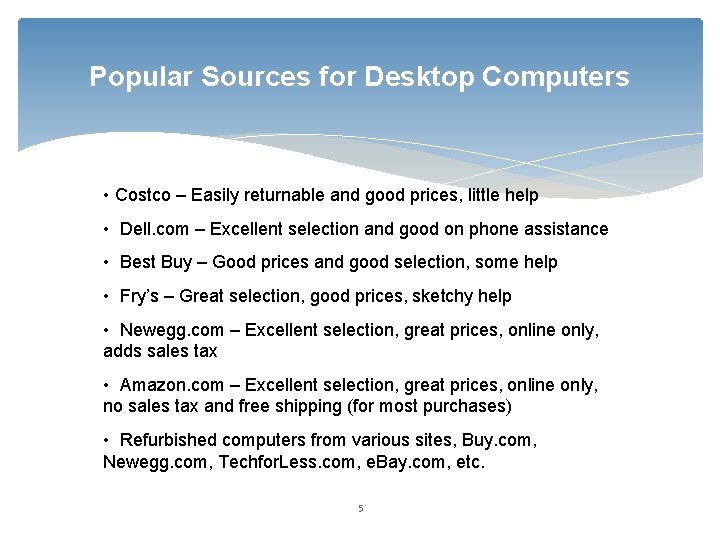 Popular Sources for Desktop Computers

• Costco – Easily returnable and good prices, little help

• Dell.com – Excellent selection and good on phone assistance

• Best Buy – Good prices and good selection, some help

• Fry's – Great selection, good prices, sketchy help

• Newegg.com – Excellent selection, great prices, online only, adds sales tax

• Amazon.com – Excellent selection, great prices, online only, no sales tax and free shipping (for most purchases)

• Refurbished computers from various sites, Buy.com, Newegg.com, TechforLess.com, eBay.com, etc.

5